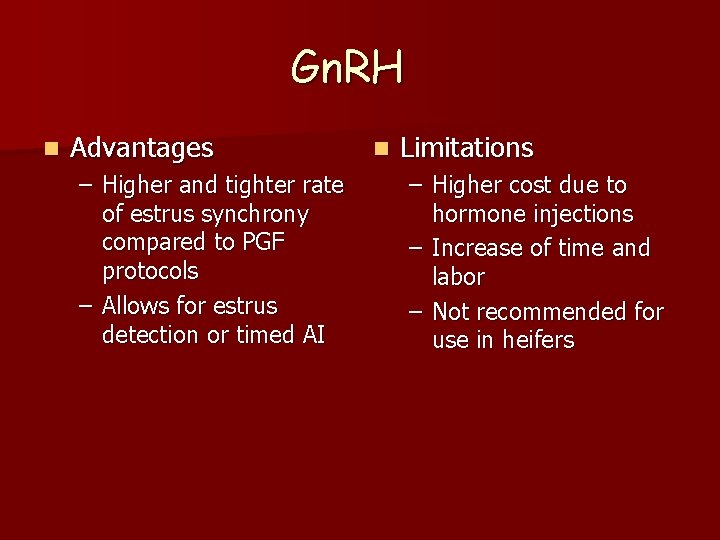 GnRH

Advantages
– Higher and tighter rate of estrus synchrony compared to PGF protocols
– Allows for estrus detection or timed AI

Limitations
– Higher cost due to hormone injections
– Increase of time and labor
– Not recommended for use in heifers